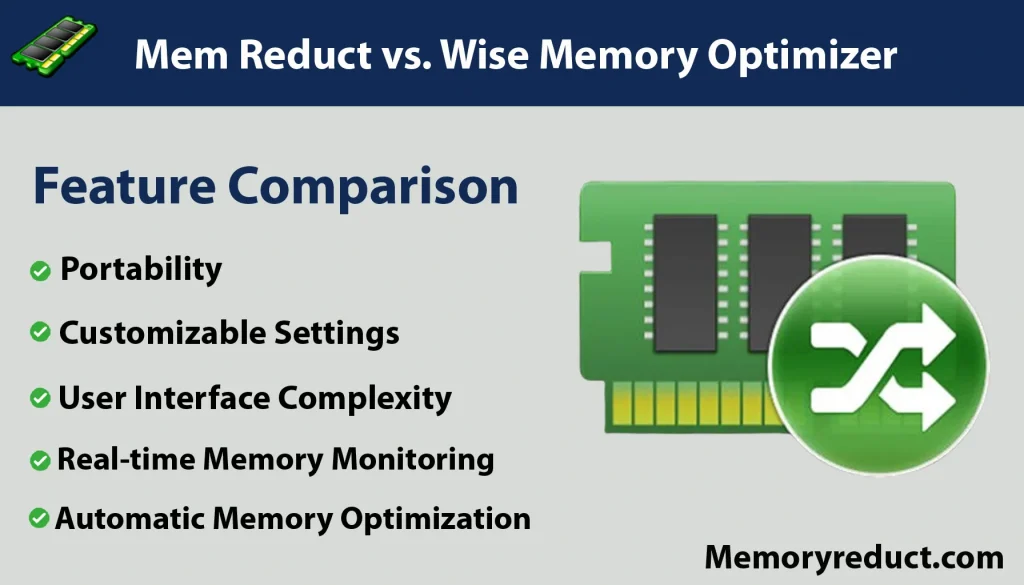 Mem Reduct vs. Wise Memory Optimizer

Feature Comparison

Portability

Customizable Settings

User Interface Complexity

Real-time Memory Monitoring

Automatic Memory Optimization

Memoryreduct.com